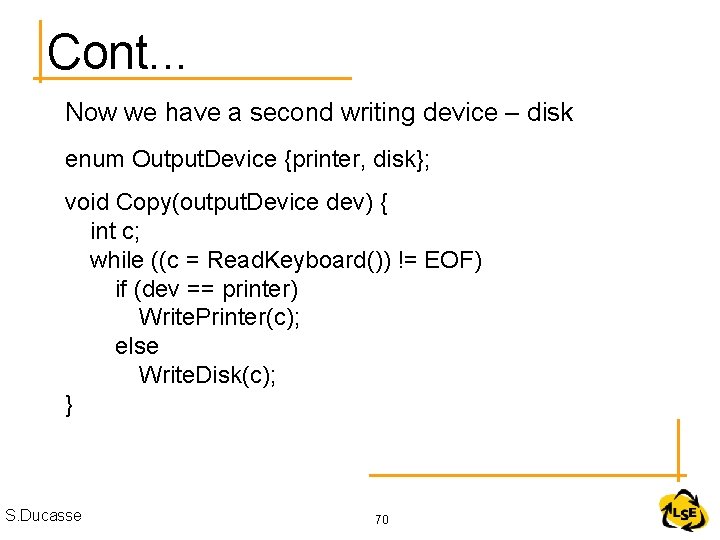 Cont…

Now we have a second writing device – disk

enum OutputDevice {printer, disk};

void Copy(outputDevice dev) {
int c;
while ((c = ReadKeyboard()) != EOF)
if (dev == printer)
WritePrinter(c);
else
WriteDisk(c);
}

S.Ducasse

70

LSE